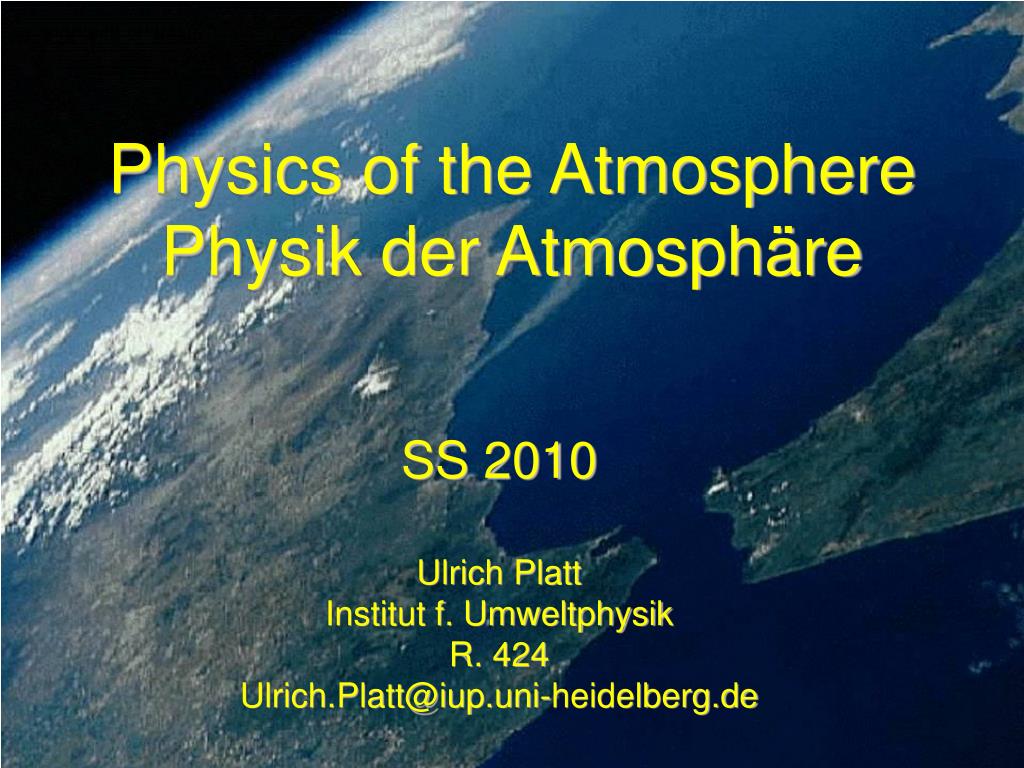 Physics of the Atmosphere
Physik der Atmosphäre

SS 2010

Ulrich Platt
Institut f. Umweltphysik
R. 424
Ulrich.Platt@iup.uni-heidelberg.de